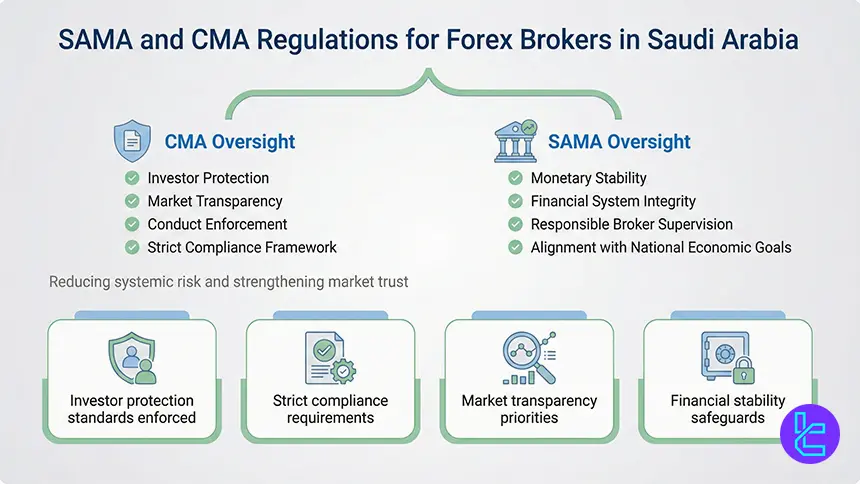 SAMA and CMA Regulations for Forex Brokers in Saudi Arabia

CMA Oversight

Investor Protection
Market Transparency
Conduct Enforcement
Strict Compliance Framework

SAMA Oversight

Monetary Stability
Financial System Integrity
Responsible Broker Supervision
Alignment with National Economic Goals

Reducing systemic risk and strengthening market trust

Investor protection standards enforced

Strict compliance requirements

Market transparency priorities

Financial stability safeguards